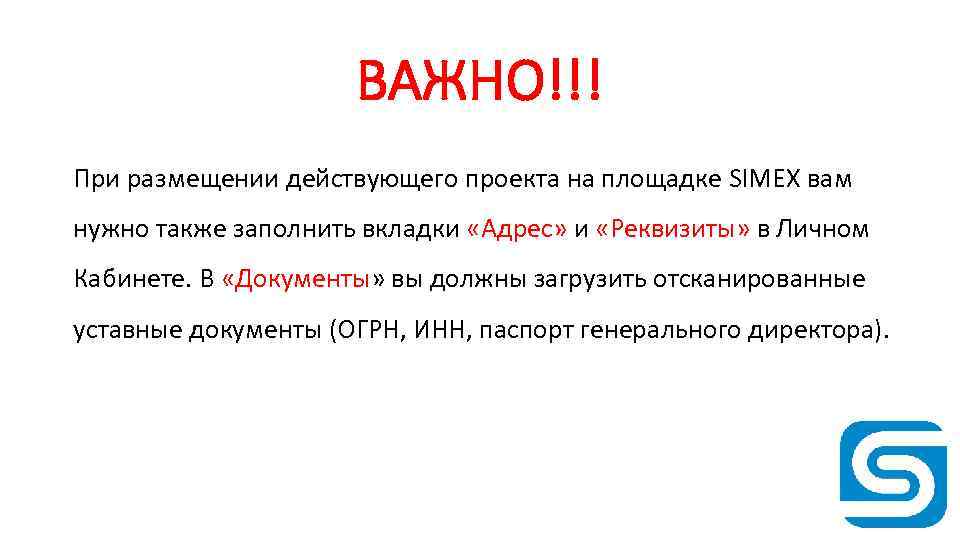 ВАЖНО!!!

При размещении действующего проекта на площадке SIMEX вам нужно также заполнить вкладки «Адрес» и «Реквизиты» в Личном Кабинете. В «Документы» вы должны загрузить отсканированные уставные документы (ОГРН, ИНН, паспорт генерального директора).